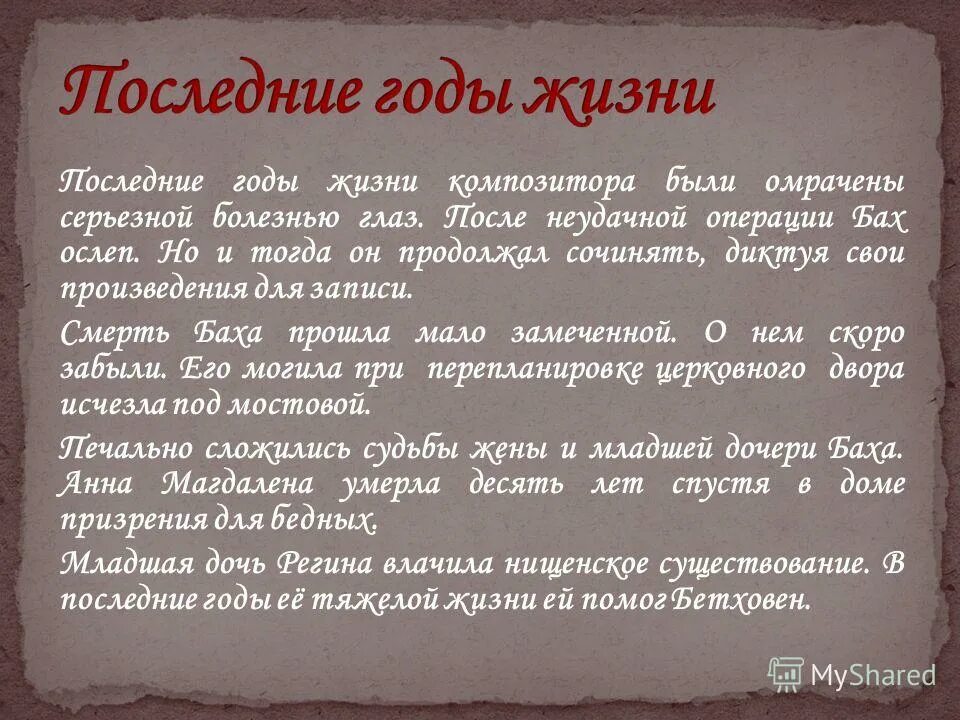 Последние годы жизни

Последние годы жизни композитора были омрачены серьезной болезнью глаз. После неудачной операции Бах ослеп. Но и тогда он продолжал сочинять, диктуя свои произведения для записи.

Смерть Баха прошла мало замеченной. О нем скоро забыли. Его могила при перепланировке церковного двора исчезла под мостовой.

Печально сложились судьбы жены и младшей дочери Баха. Анна Магдалена умерла десять лет спустя в доме призрения для бедных.

Младшая дочь Регина влачила нищенское существование. В последние годы её тяжелой жизни ей помог Бетховен.

MyShared